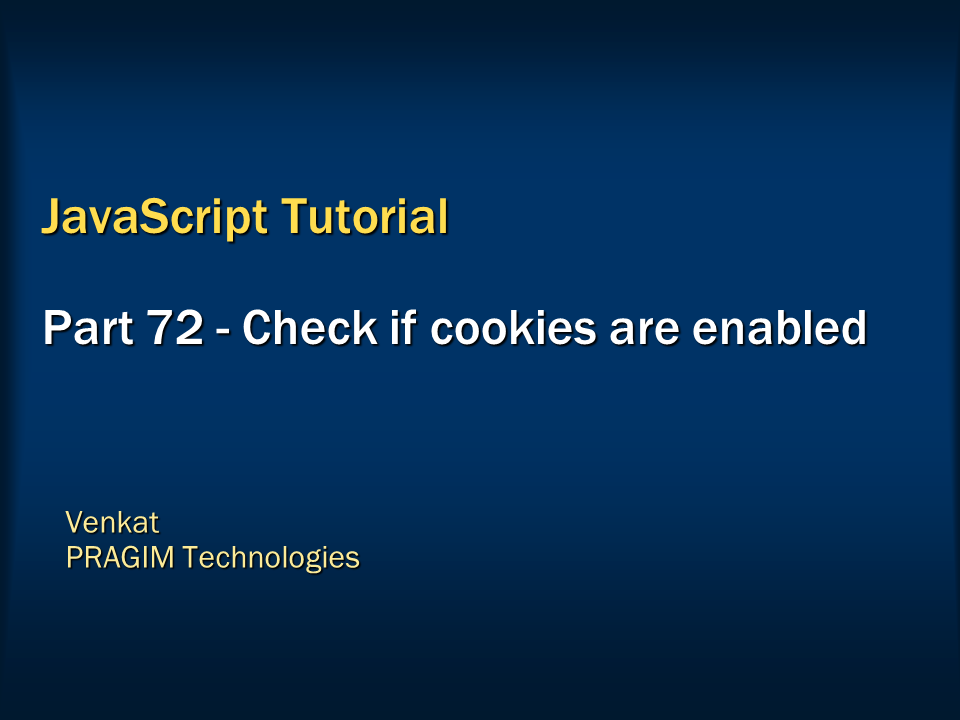 JavaScript Tutorial

Part 72 - Check if cookies are enabled

Venkat
PRAGIM Technologies